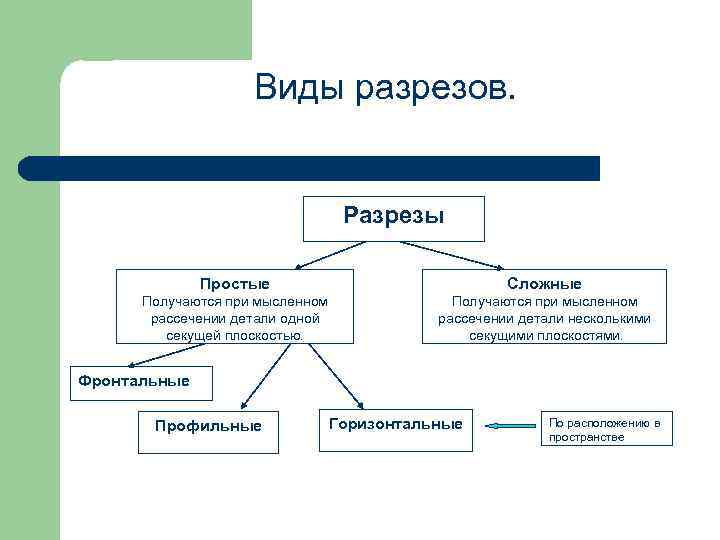 Виды разрезов.

Разрезы

Простые
Получаются при мысленном рассечении детали одной секущей плоскостью.

Сложные
Получаются при мысленном рассечении детали несколькими секущими плоскостями.

Фронтальные

Профильные

Горизонтальные

По расположению в пространстве